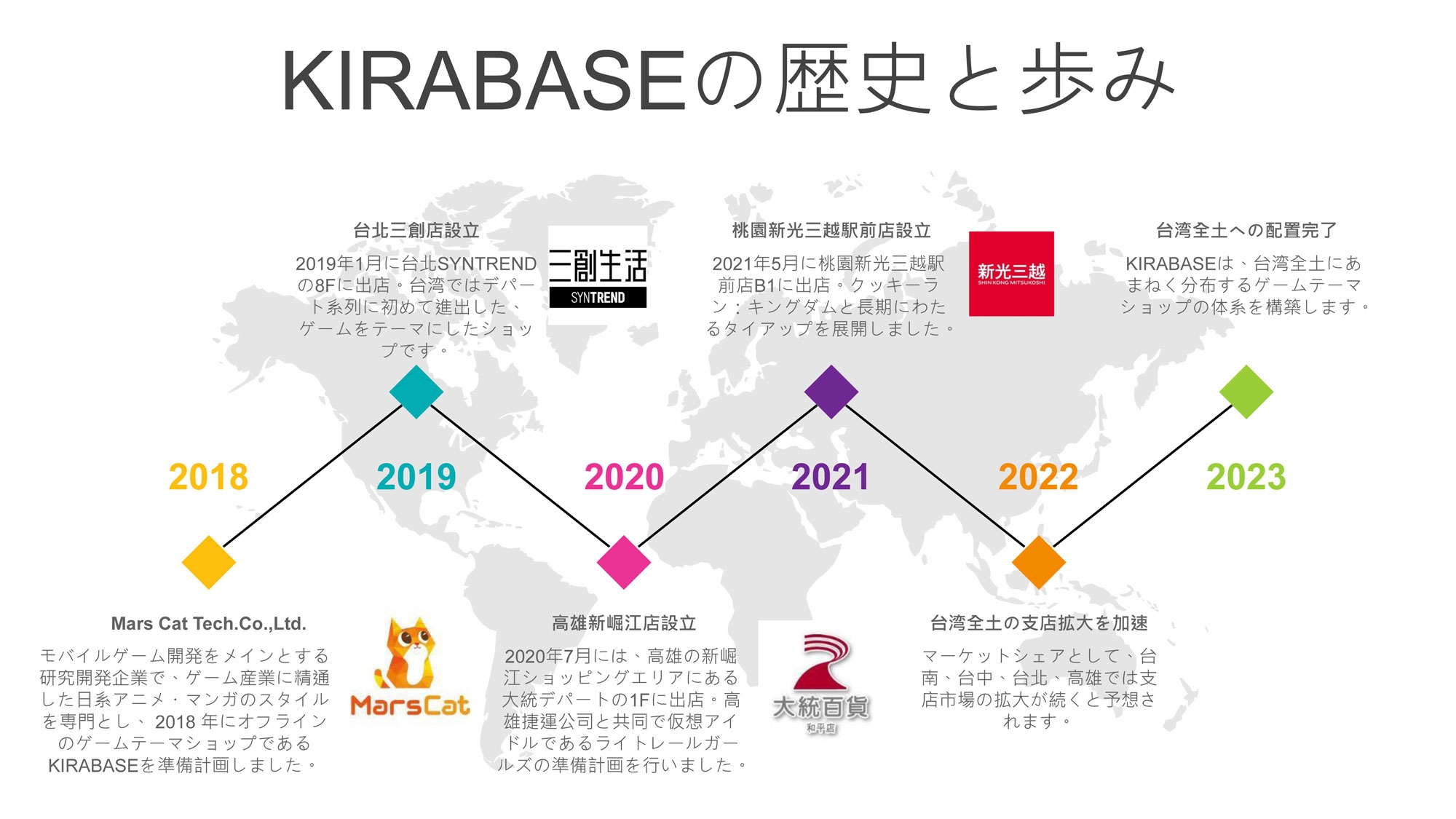 KIRABASEの歴史と歩み

台北三創店設立

2019年1月に台北SYNTRENDの8Fに出店。台湾ではデパート系列に初めて進出した、ゲームをテーマにしたショップです。

三創生活
SYNTREND

桃園新光三越駅前店設立

2021年5月に桃園新光三越駅前店B1に出店。クッキーラン：キングダムと長期にわたるタイアップを展開しました。

新光三越
SHIN KONG MITSUKOSHI

台湾全土への配置完了

KIRABASEは、台湾全土にあまねく分布するゲームテーマショップの体系を構築します。

2018

2019

2020

2021

2022

2023

Mars Cat Tech.Co.,Ltd.

モバイルゲーム開発をメインとする研究開発企業で、ゲーム産業に精通した日系アニメ・マンガのスタイルを専門とし、 2018 年にオフラインのゲームテーマショップであるKIRABASEを準備計画しました。

MarsCat

高雄新崛江店設立

2020年7月には、高雄の新崛江ショッピングエリアにある大統デパートの1Fに出店。高雄捷運公司と共同で仮想アイドルであるライトレールガールズの準備計画を行いました。

大統百貨
和平店

台湾全土の支店拡大を加速

マーケットシェアとして、台南、台中、台北、高雄では支店市場の拡大が続くと予想されます。